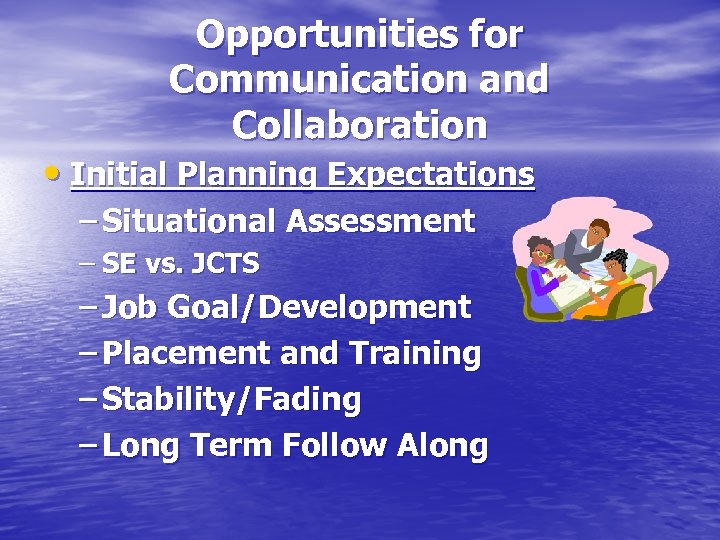 Opportunities for Communication and Collaboration

• Initial Planning Expectations
– Situational Assessment
– SE vs. JCTS
– Job Goal/Development
– Placement and Training
– Stability/Fading
– Long Term Follow Along